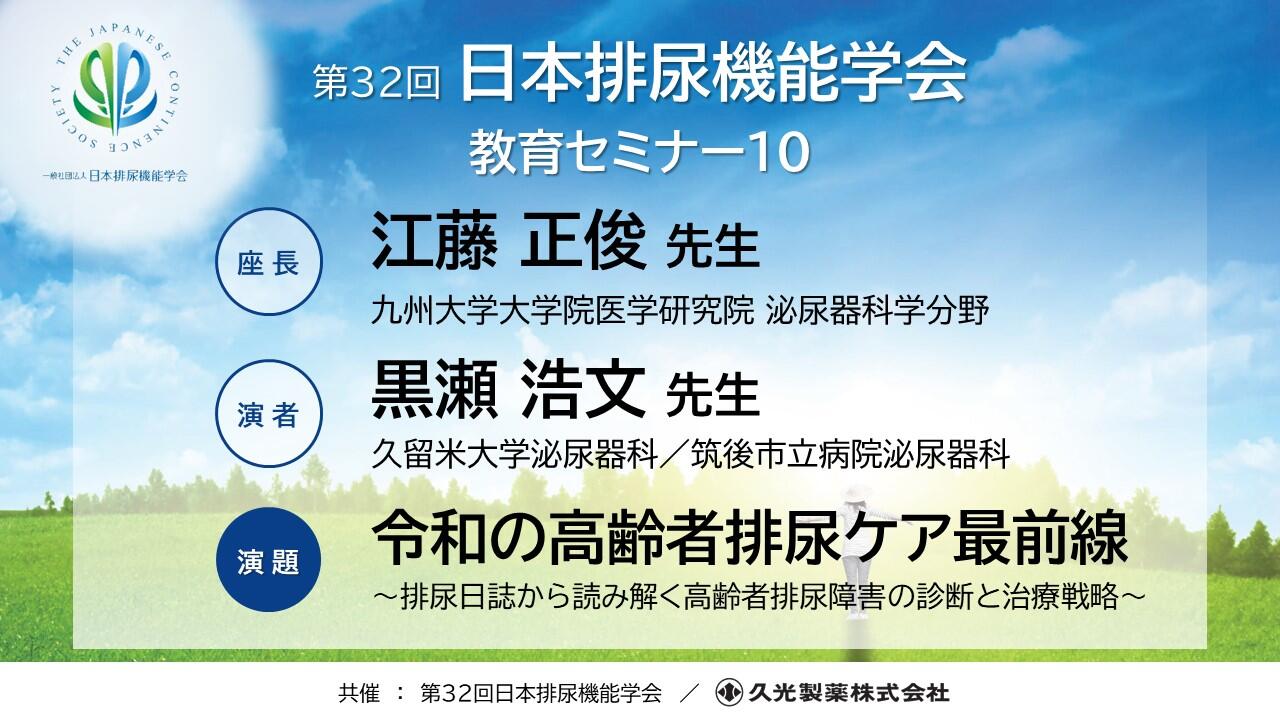 THE JAPANESE CONTINENCE SOCIETY
一般社団法人 日本排尿機能学会

第32回 日本排尿機能学会
教育セミナー10

座長
江藤 正俊 先生
九州大学大学院医学研究院 泌尿器科学分野

演者
黒瀬 浩文 先生
久留米大学泌尿器科／筑後市立病院泌尿器科

演題
令和の高齢者排尿ケア最前線
～排尿日誌から読み解く高齢者排尿障害の診断と治療戦略～

共催 ： 第32回日本排尿機能学会 ／ 久光製薬株式会社